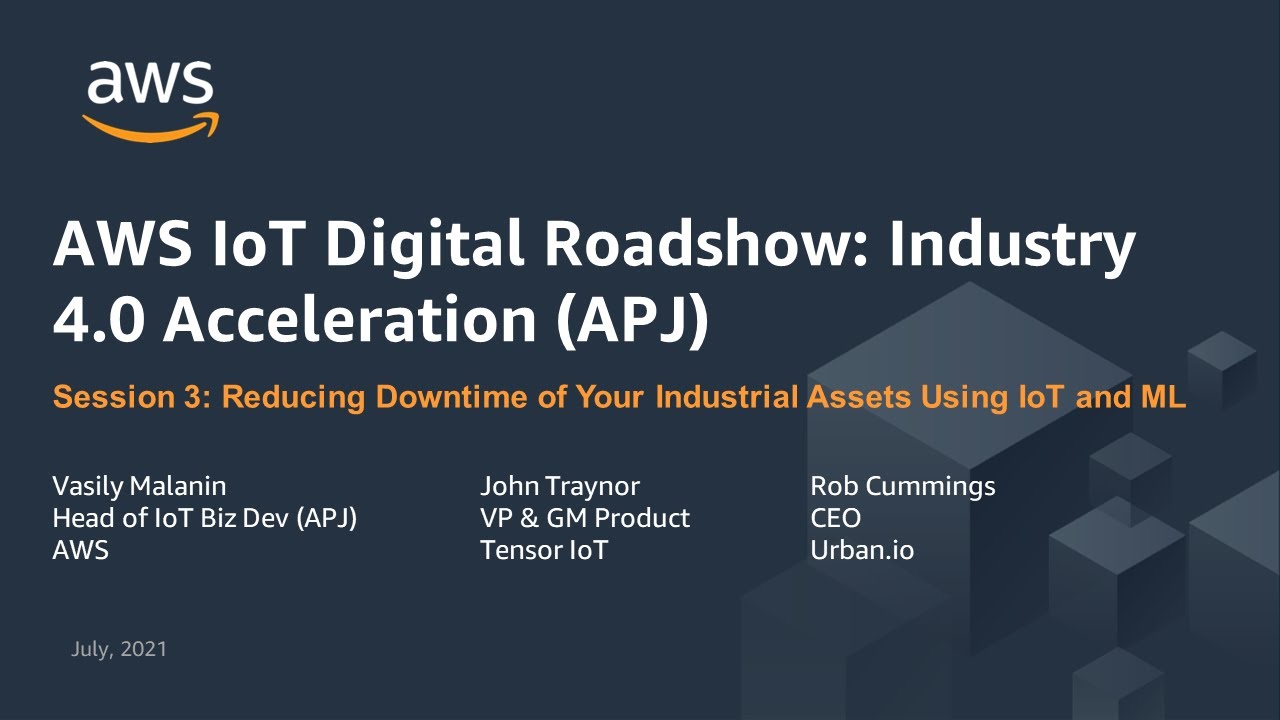 aws

AWS IoT Digital Roadshow: Industry 4.0 Acceleration (APJ)

Session 3: Reducing Downtime of Your Industrial Assets Using IoT and ML

Vasily Malanin
Head of IoT Biz Dev (APJ)
AWS

John Traynor
VP & GM Product
Tensor IoT

Rob Cummings
CEO
Urban.io

July, 2021